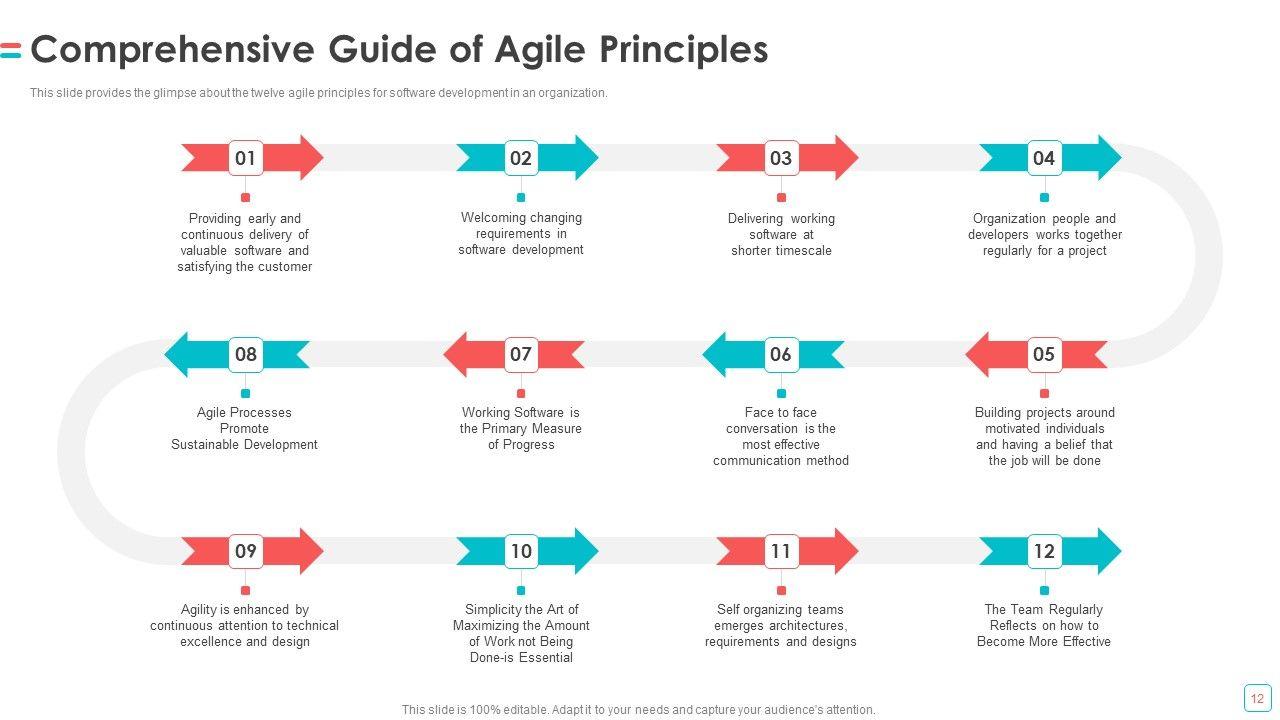 Comprehensive Guide of Agile Principles

This slide provides the glimpse about the twelve agile principles for software development in an organization.

01
Providing early and continuous delivery of valuable software and satisfying the customer

02
Welcoming changing requirements in software development

03
Delivering working software at shorter timescale

04
Organization people and developers works together regularly for a project

05
Building projects around motivated individuals and having a belief that the job will be done

06
Face to face conversation is the most effective communication method

07
Working Software is the Primary Measure of Progress

08
Agile Processes Promote Sustainable Development

09
Agility is enhanced by continuous attention to technical excellence and design

10
Simplicity the Art of Maximizing the Amount of Work not Being Done-is Essential

11
Self organizing teams emerges architectures, requirements and designs

12
The Team Regularly Reflects on how to Become More Effective

This slide is 100% editable. Adapt it to your needs and capture your audience's attention.

12